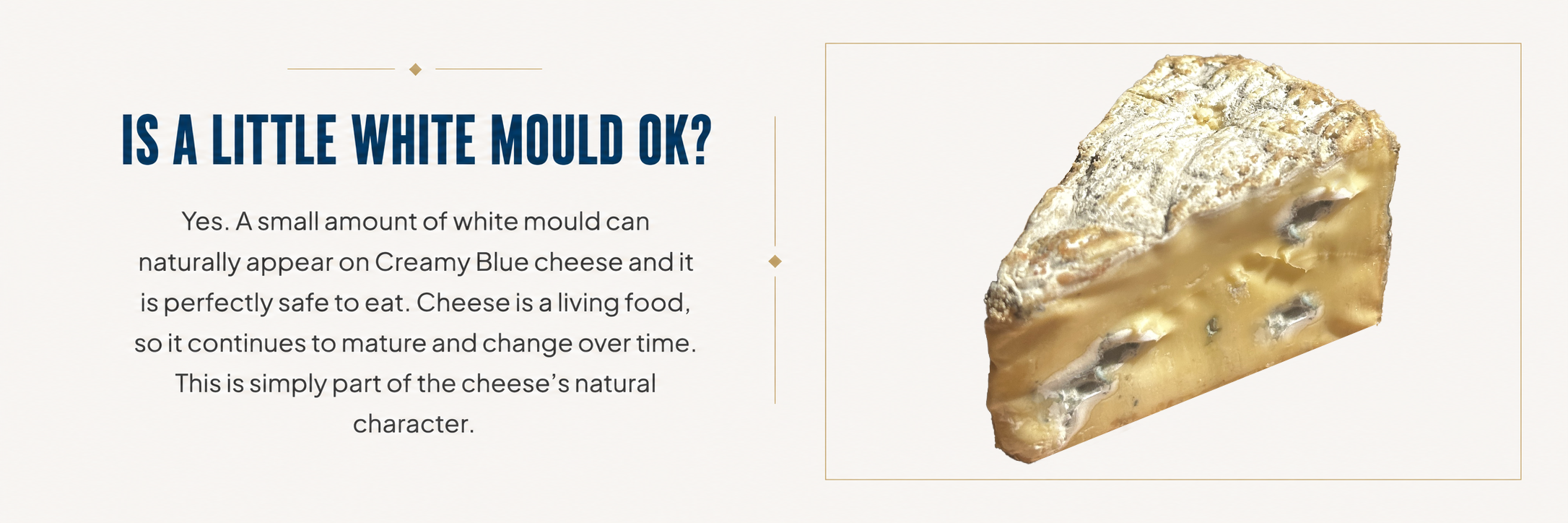 IS A LITTLE WHITE MOULD OK?

Yes. A small amount of white mould can naturally appear on Creamy Blue cheese and it is perfectly safe to eat. Cheese is a living food, so it continues to mature and change over time. This is simply part of the cheese's natural character.